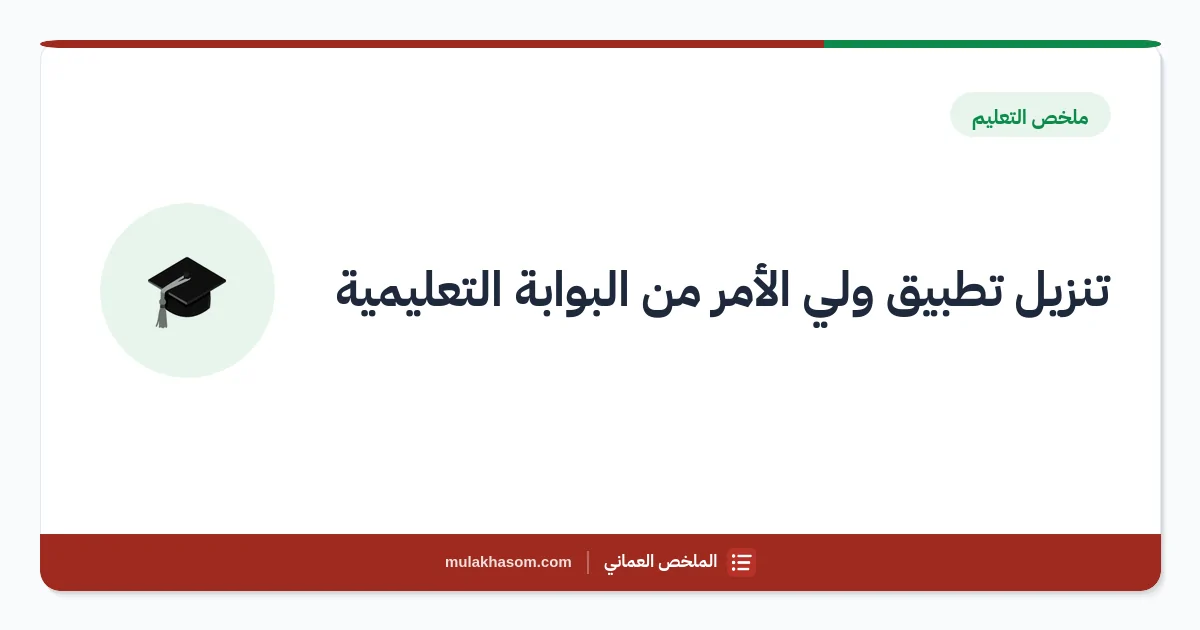 ملخص التعليم

تنزيل تطبيق ولي الأمر من البوابة التعليمية

الملخص العماني | mulakhasom.com